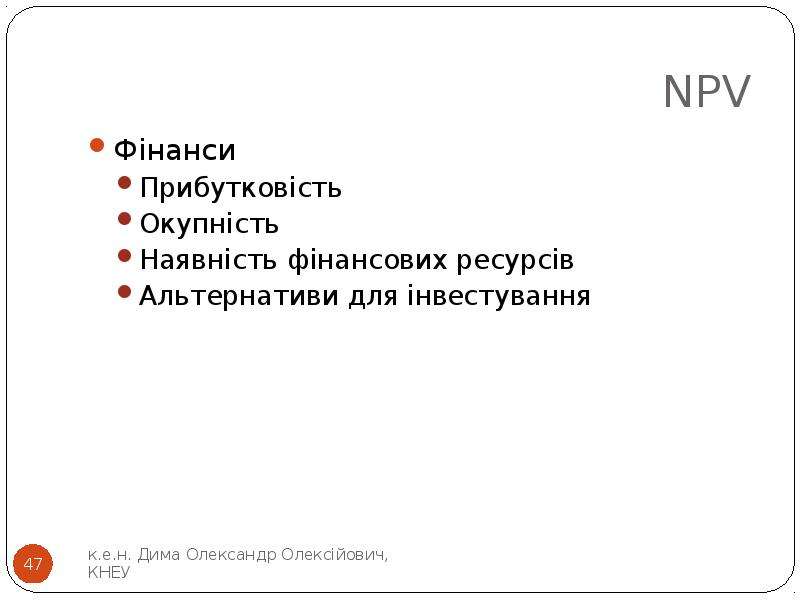 NPV

• Фінанси
  • Прибутковість
  • Окупність
  • Наявність фінансових ресурсів
  • Альтернативи для інвестування

47

к.е.н. Дима Олександр Олексійович,
КНЕУ